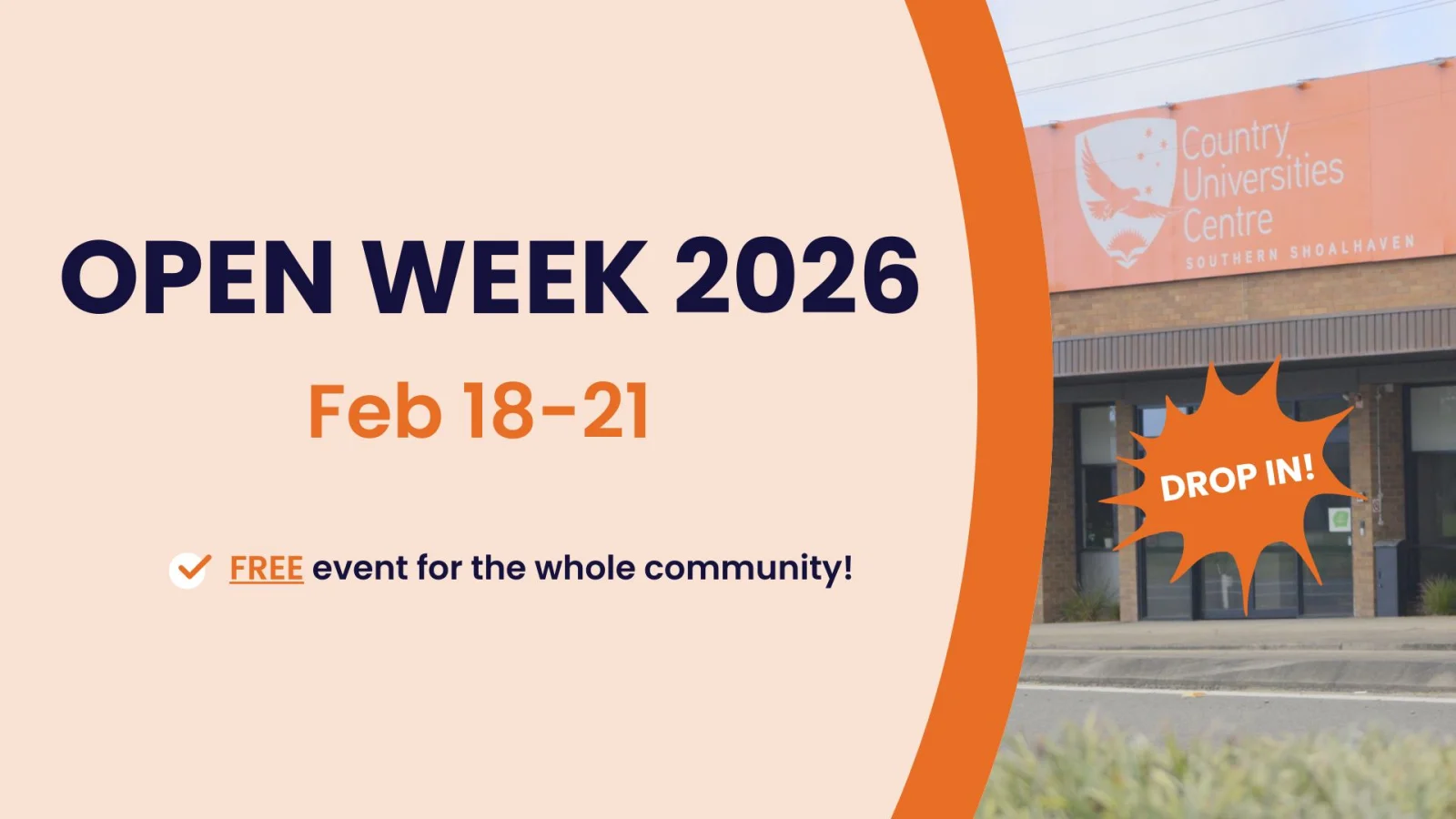 OPEN WEEK 2026

Feb 18-21

FREE event for the whole community!

Country Universities Centre
SOUTHERN SHOALHAVEN

DROP IN!